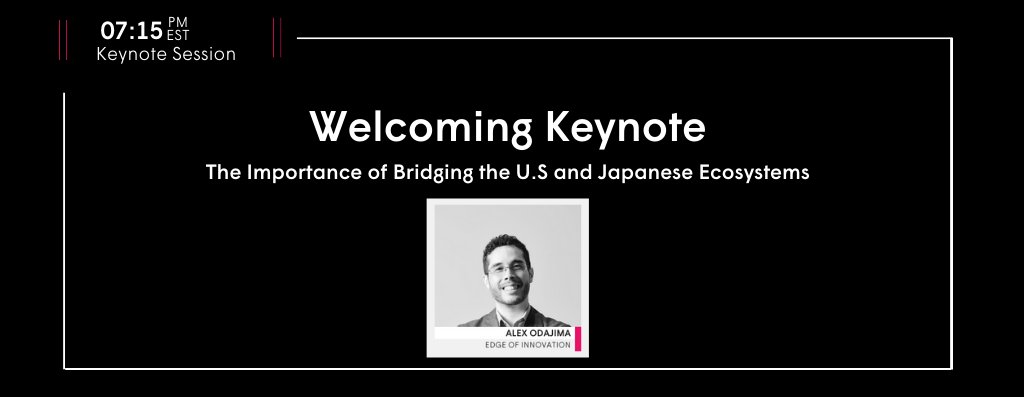 07:15 PM EST
Keynote Session

Welcoming Keynote

The Importance of Bridging the U.S and Japanese Ecosystems

ALEX ODAJIMA
EDGE OF INNOVATION